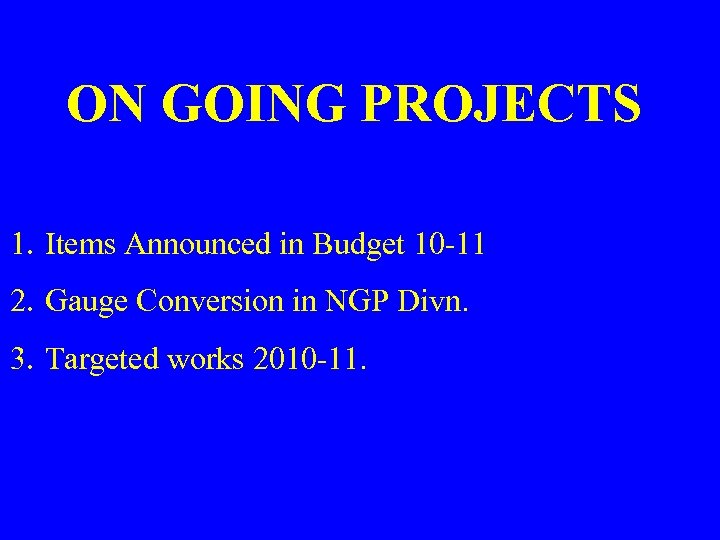 ON GOING PROJECTS

1. Items Announced in Budget 10-11

2. Gauge Conversion in NGP Divn.

3. Targeted works 2010-11.